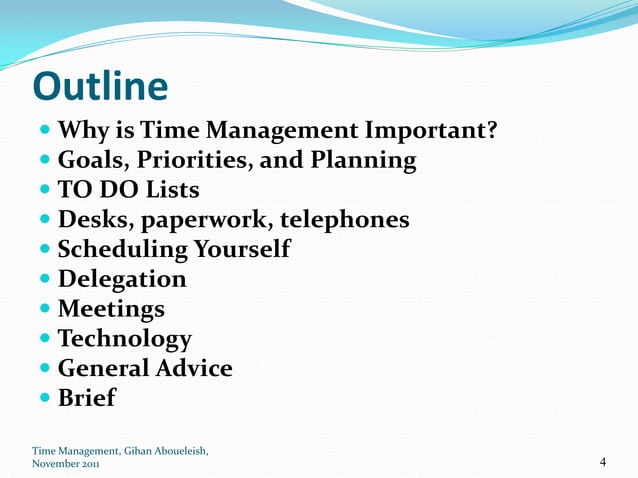 Outline

- Why is Time Management Important?
- Goals, Priorities, and Planning
- TO DO Lists
- Desks, paperwork, telephones
- Scheduling Yourself
- Delegation
- Meetings
- Technology
- General Advice
- Brief

Time Management, Gihan Aboueleish, November 2011

4